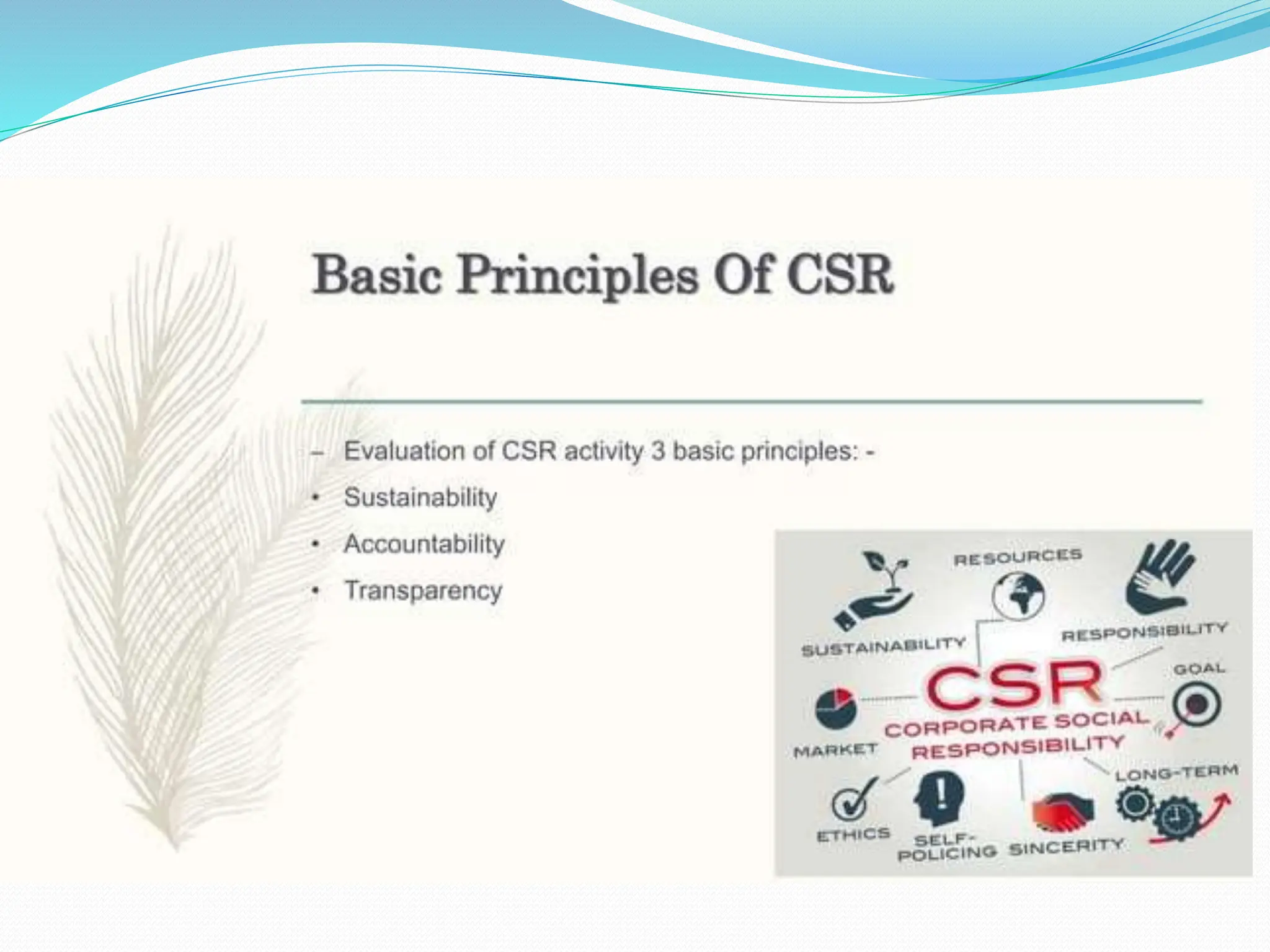 Basic Principles Of CSR

– Evaluation of CSR activity 3 basic principles: -

• Sustainability

• Accountability

• Transparency

RESOURCES
SUSTAINABILITY
RESPONSIBILITY
GOAL
CSR
CORPORATE SOCIAL RESPONSIBILITY
MARKET
LONG-TERM
ETHICS
SELF-POLICING
SINCERITY